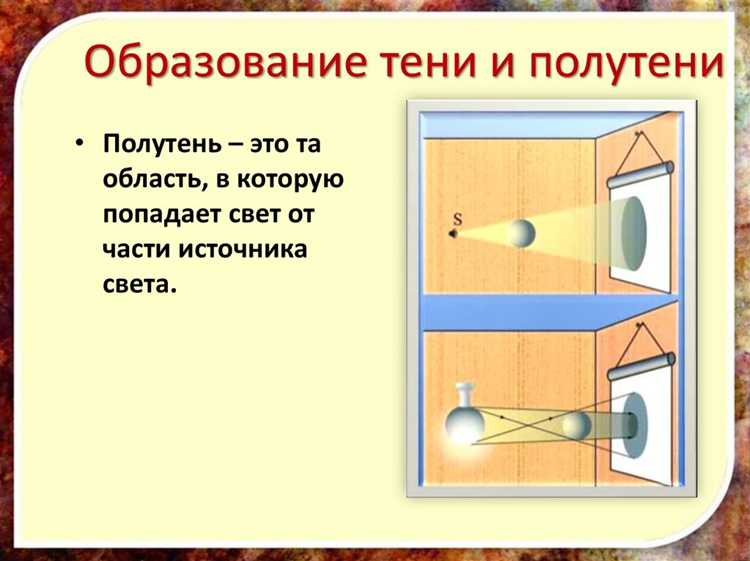 Образование тени и полутени

• Полутень – это та область, в которую попадает свет от части источника света.

S